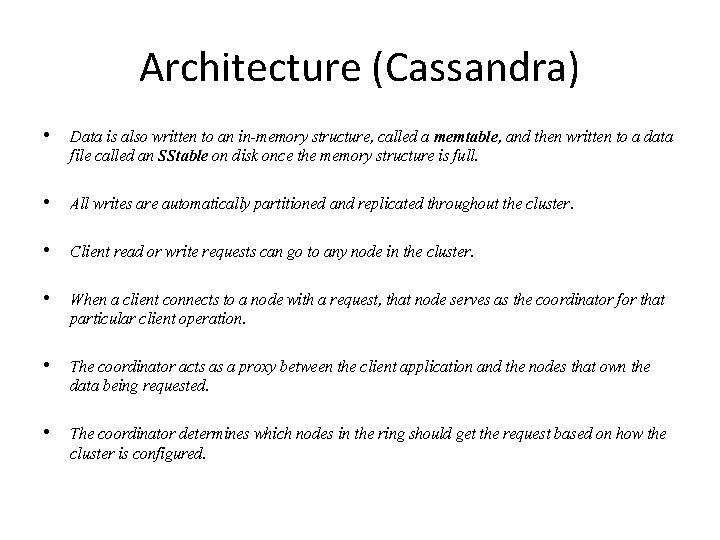 Architecture (Cassandra)

• Data is also written to an in-memory structure, called a memtable, and then written to a data file called an SStable on disk once the memory structure is full.

• All writes are automatically partitioned and replicated throughout the cluster.

• Client read or write requests can go to any node in the cluster.

• When a client connects to a node with a request, that node serves as the coordinator for that particular client operation.

• The coordinator acts as a proxy between the client application and the nodes that own the data being requested.

• The coordinator determines which nodes in the ring should get the request based on how the cluster is configured.